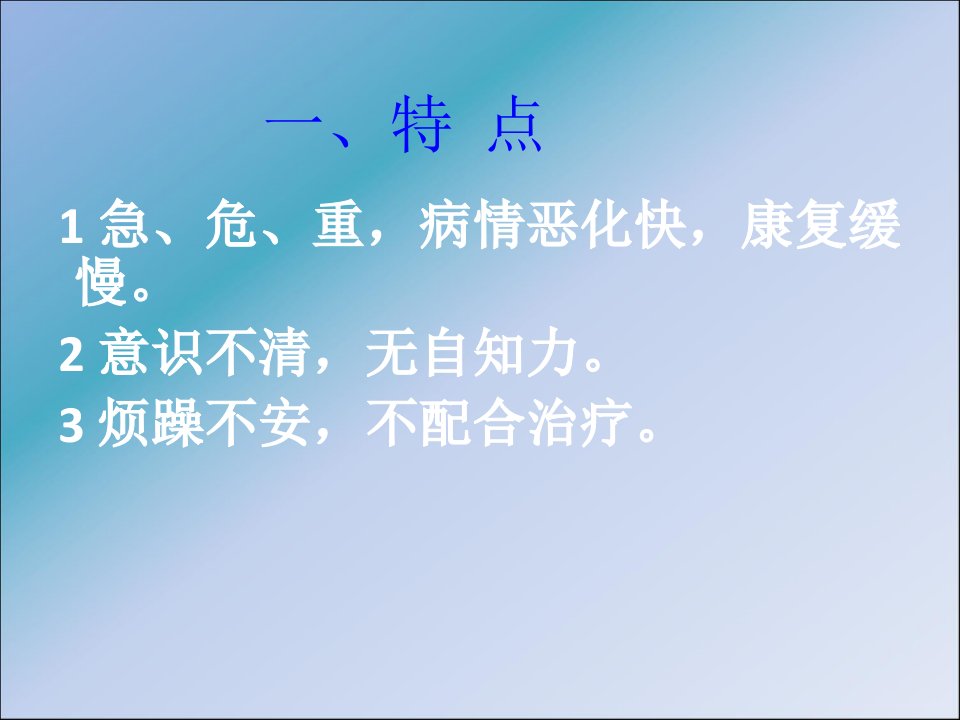 一、特 点

1 急、危、重，病情恶化快，康复缓慢。

2 意识不清，无自知力。

3 烦躁不安，不配合治疗。